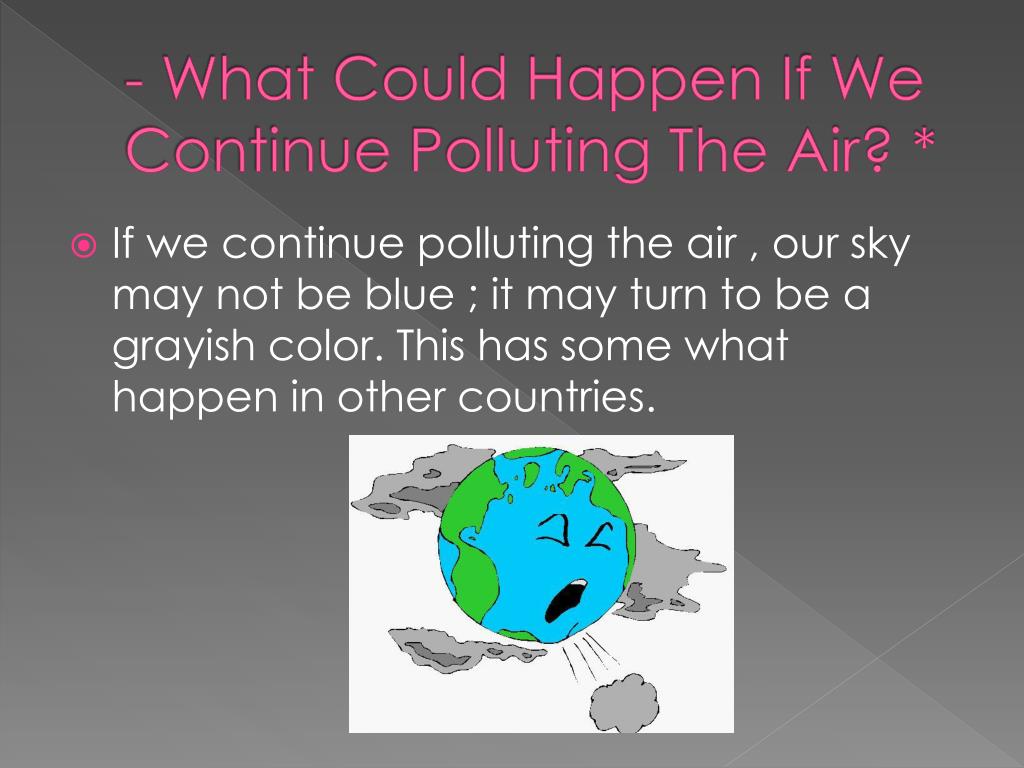 - What Could Happen If We Continue Polluting The Air? *

If we continue polluting the air , our sky may not be blue ; it may turn to be a grayish color. This has some what happen in other countries.